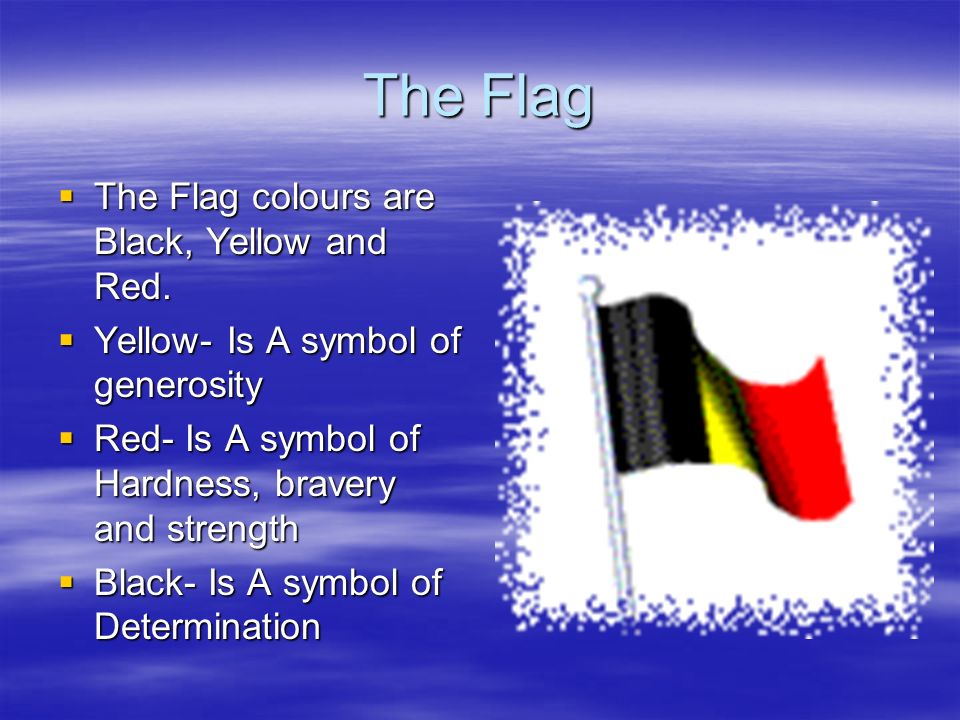 The Flag

- The Flag colours are Black, Yellow and Red.
- Yellow- Is A symbol of generosity
- Red- Is A symbol of Hardness, bravery and strength
- Black- Is A symbol of Determination